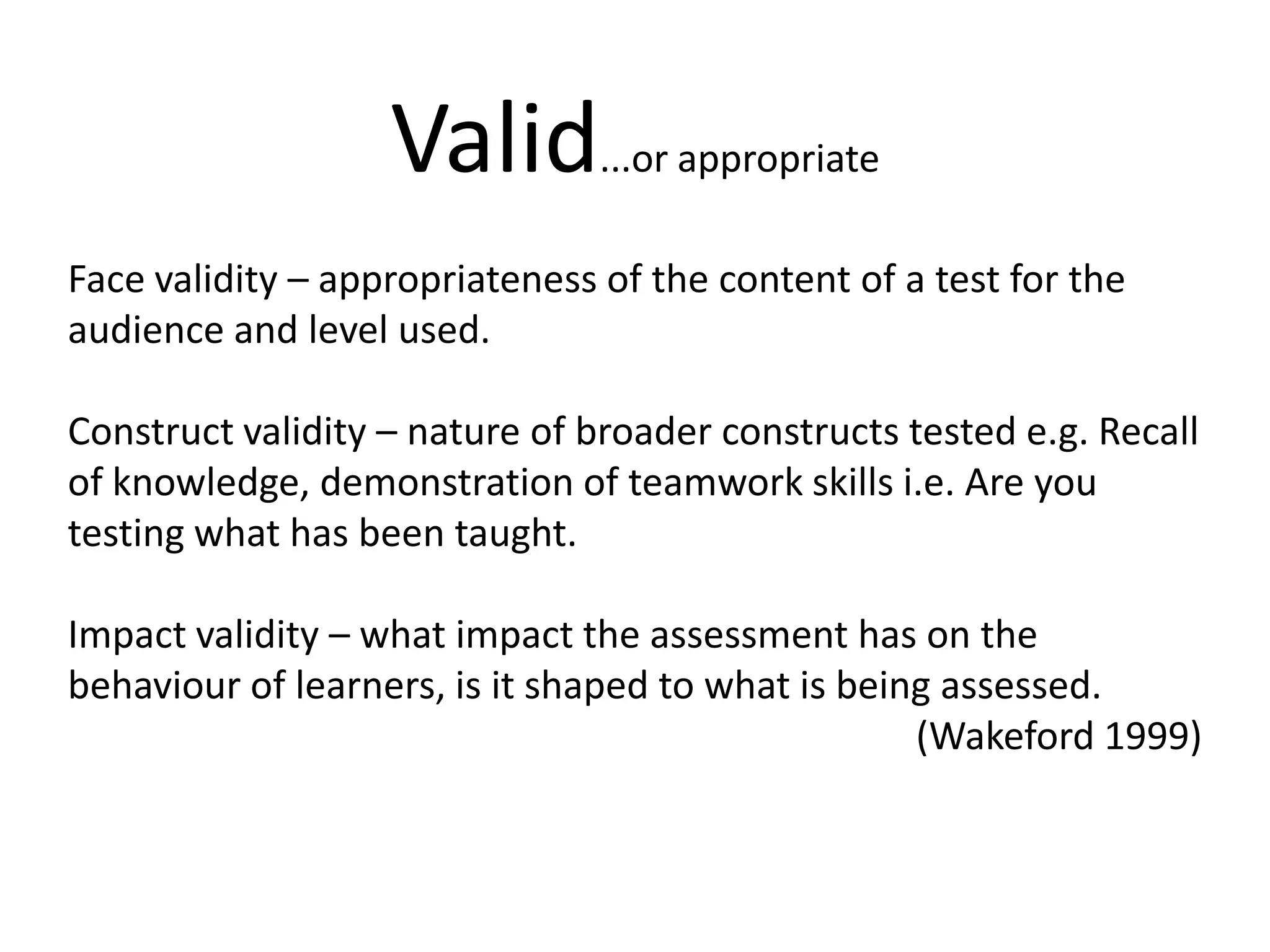 Valid…or appropriate

Face validity – appropriateness of the content of a test for the audience and level used.

Construct validity – nature of broader constructs tested e.g. Recall of knowledge, demonstration of teamwork skills i.e. Are you testing what has been taught.

Impact validity – what impact the assessment has on the behaviour of learners, is it shaped to what is being assessed.

(Wakeford 1999)